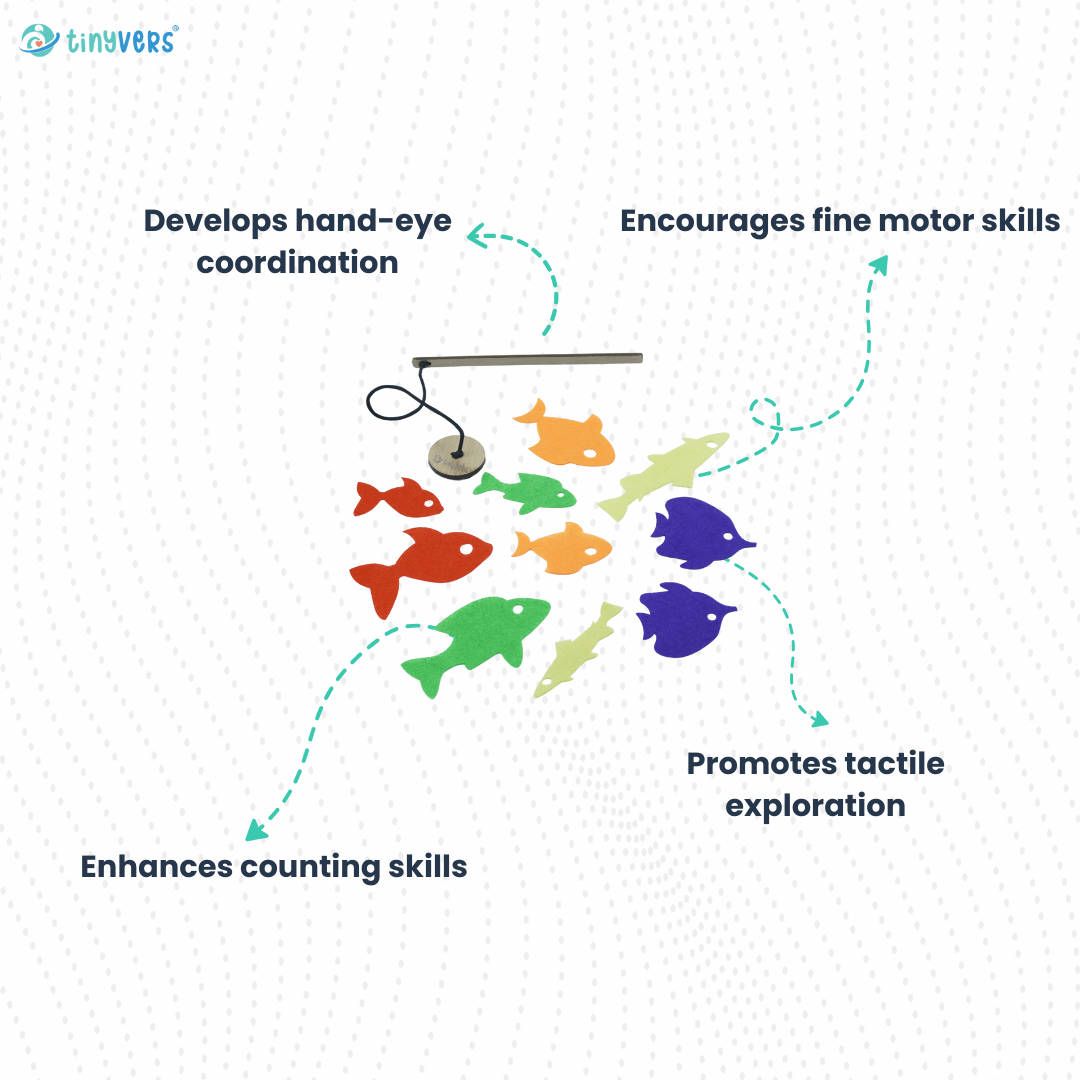 tinyvers®

Develops hand-eye coordination

Encourages fine motor skills

Promotes tactile exploration

Enhances counting skills